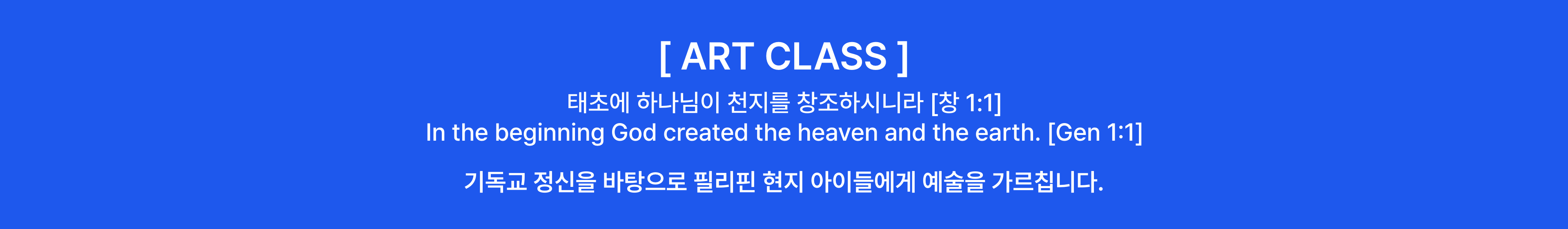 [ ART CLASS ]

태초에 하나님이 천지를 창조하시니라 [창 1:1]
In the beginning God created the heaven and the earth. [Gen 1:1]

기독교 정신을 바탕으로 필리핀 현지 아이들에게 예술을 가르칩니다.